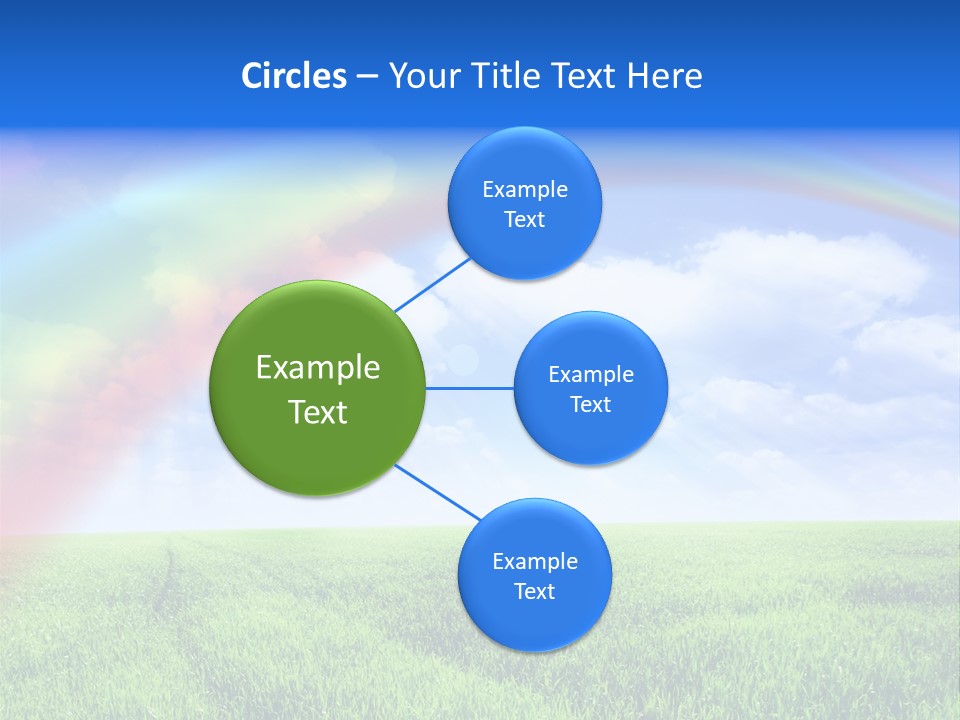 Circles – Your Title Text Here

Example Text

Example Text

Example Text

Example Text